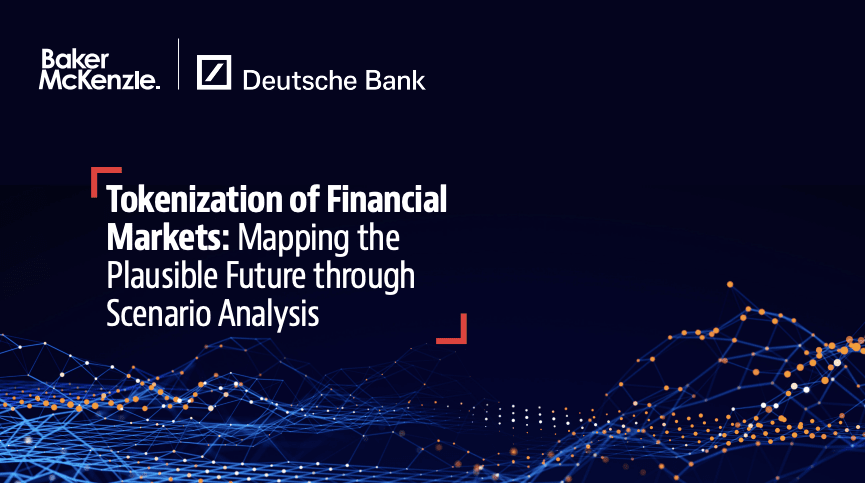 Baker McKenzie.

Deutsche Bank

Tokenization of Financial Markets: Mapping the Plausible Future through Scenario Analysis